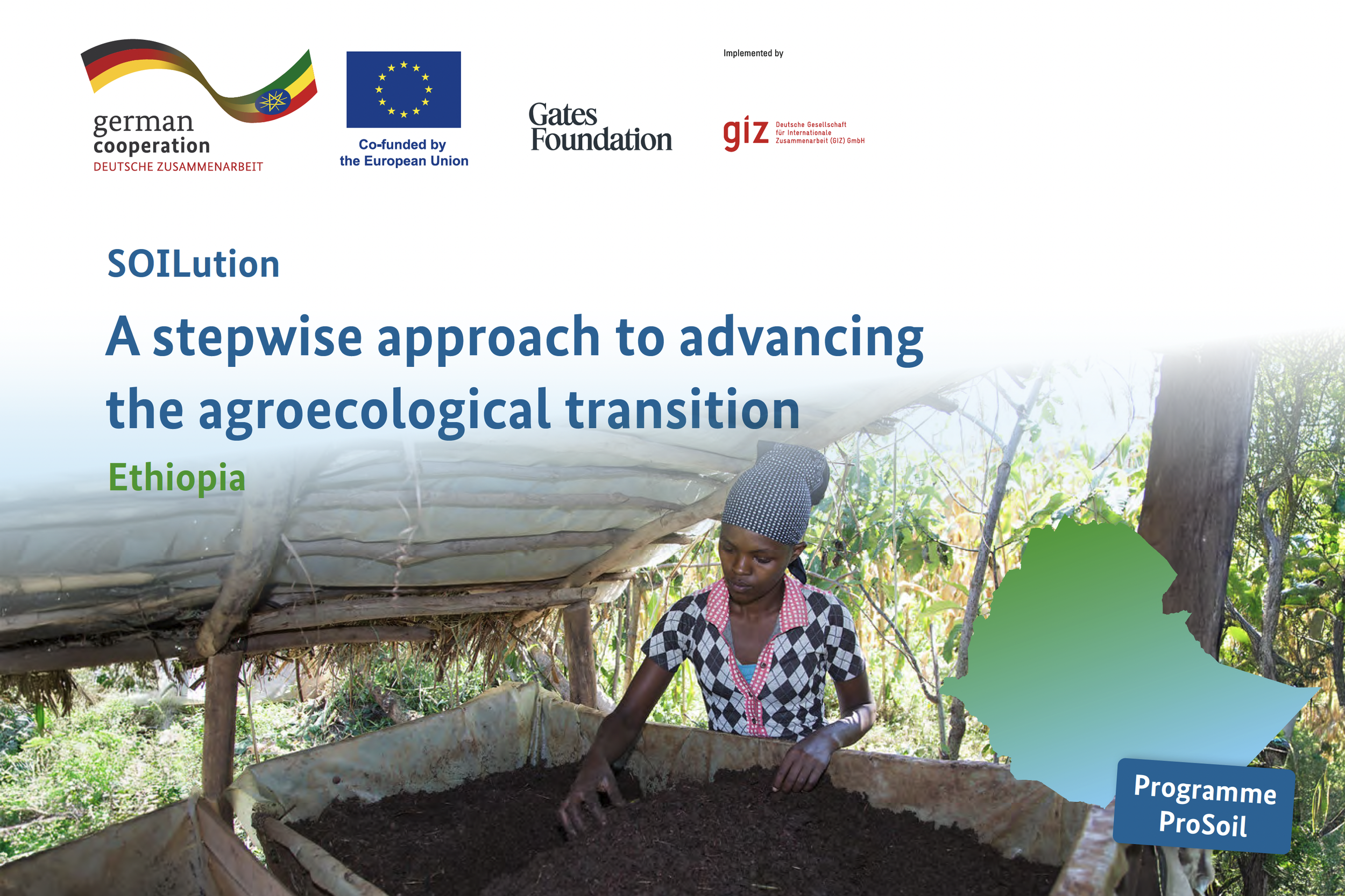 german cooperation
DEUTSCHE ZUSAMMENARBEIT

Co-funded by the European Union

Gates Foundation

Implemented by

giz Deutsche Gesellschaft für Internationale Zusammenarbeit (GIZ) GmbH

SOILution

A stepwise approach to advancing the agroecological transition

Ethiopia

Programme ProSoil